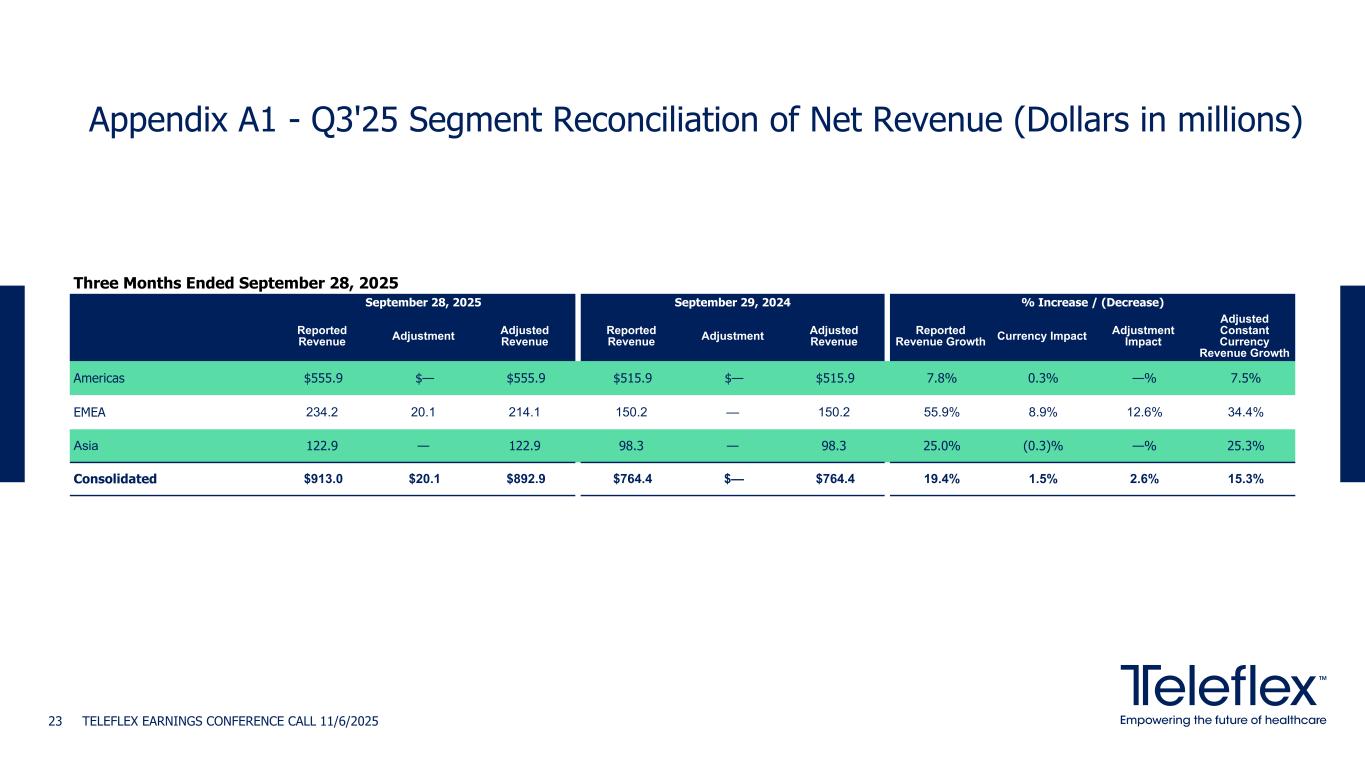 Appendix A1 - Q3'25 Segment Reconciliation of Net Revenue (Dollars in millions)

Three Months Ended September 28, 2025

| | September 28, 2025 | | | September 29, 2024 | | | % Increase / (Decrease) | | | |
|---|---|---|---|---|---|---|---|---|---|---|
| | Reported Revenue | Adjustment | Adjusted Revenue | Reported Revenue | Adjustment | Adjusted Revenue | Reported Revenue Growth | Currency Impact | Adjustment Impact | Adjusted Constant Currency Revenue Growth |
| Americas | \$555.9 | \$— | \$555.9 | \$515.9 | \$— | \$515.9 | 7.8% | 0.3% | —% | 7.5% |
| EMEA | 234.2 | 20.1 | 214.1 | 150.2 | — | 150.2 | 55.9% | 8.9% | 12.6% | 34.4% |
| Asia | 122.9 | — | 122.9 | 98.3 | — | 98.3 | 25.0% | (0.3)% | —% | 25.3% |
| Consolidated | \$913.0 | \$20.1 | \$892.9 | \$764.4 | \$— | \$764.4 | 19.4% | 1.5% | 2.6% | 15.3% |

23 TELEFLEX EARNINGS CONFERENCE CALL 11/6/2025

Teleflex™
Empowering the future of healthcare